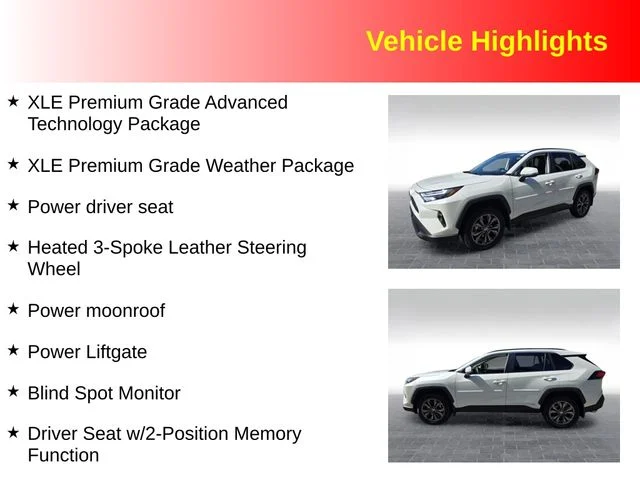 Vehicle Highlights

★ XLE Premium Grade Advanced Technology Package

★ XLE Premium Grade Weather Package

★ Power driver seat

★ Heated 3-Spoke Leather Steering Wheel

★ Power moonroof

★ Power Liftgate

★ Blind Spot Monitor

★ Driver Seat w/2-Position Memory Function